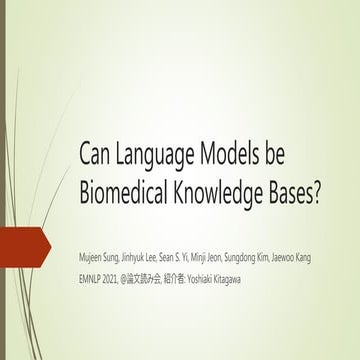 Can Language Models be Biomedical Knowledge Bases?

Mujeen Sung, Jinhyuk Lee, Sean S. Yi, Minji Jeon, Sungdong Kim, Jaewoo Kang

EMNLP 2021, @論文読み会, 紹介者: Yoshiaki Kitagawa